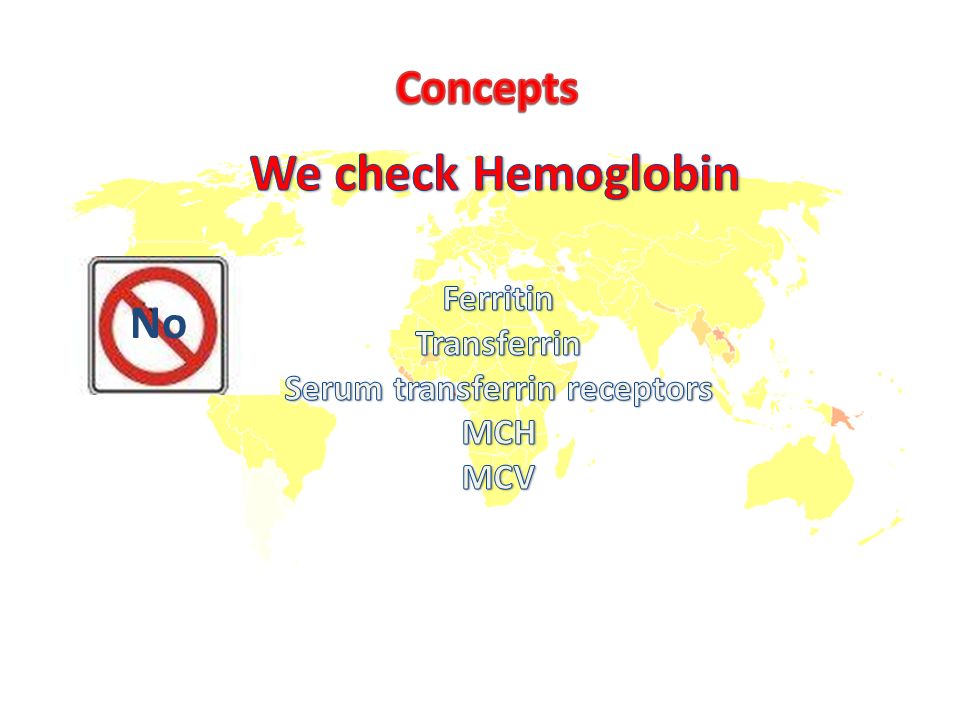 Concepts

We check Hemoglobin

No

Ferritin
Transferrin
Serum transferrin receptors
MCH
MCV